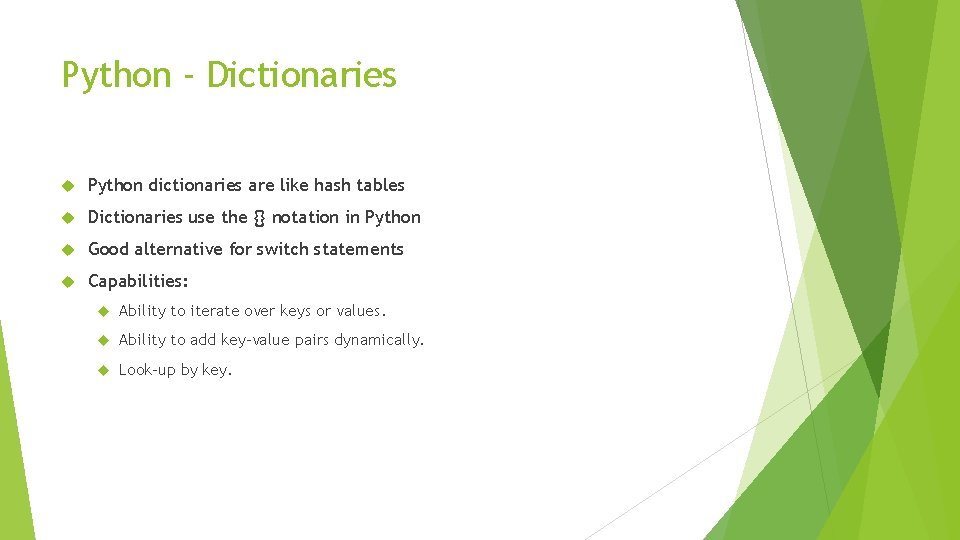 Python - Dictionaries

Python dictionaries are like hash tables

Dictionaries use the {} notation in Python

Good alternative for switch statements

Capabilities:

Ability to iterate over keys or values.

Ability to add key-value pairs dynamically.

Look-up by key.